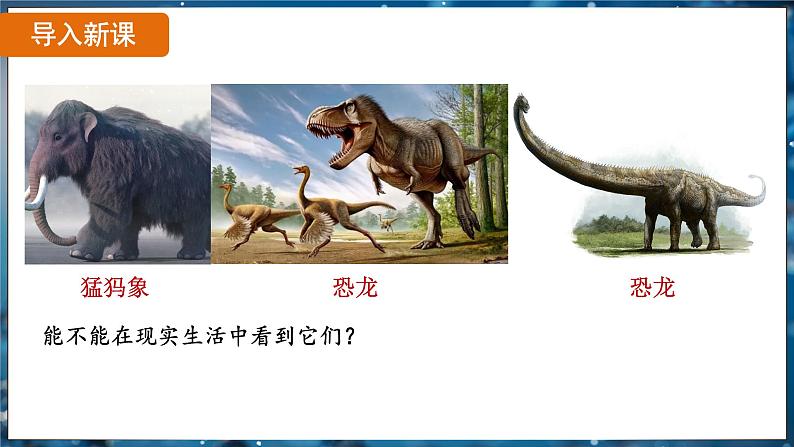 导入新课

猛犸象

恐龙

恐龙

能不能在现实生活中看到它们？